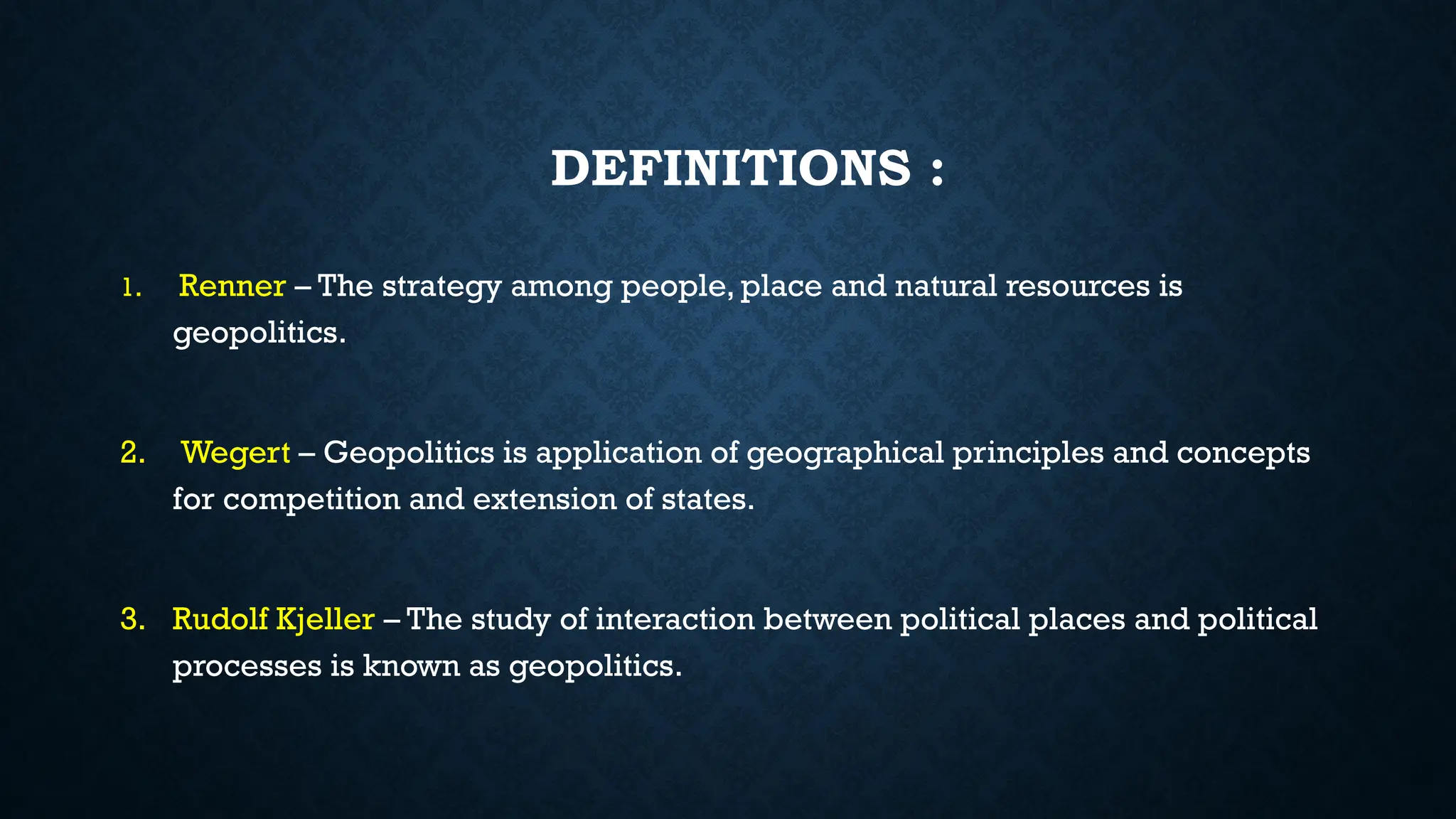 DEFINITIONS :

1. Renner – The strategy among people, place and natural resources is geopolitics.

2. Wegert – Geopolitics is application of geographical principles and concepts for competition and extension of states.

3. Rudolf Kjeller – The study of interaction between political places and political processes is known as geopolitics.